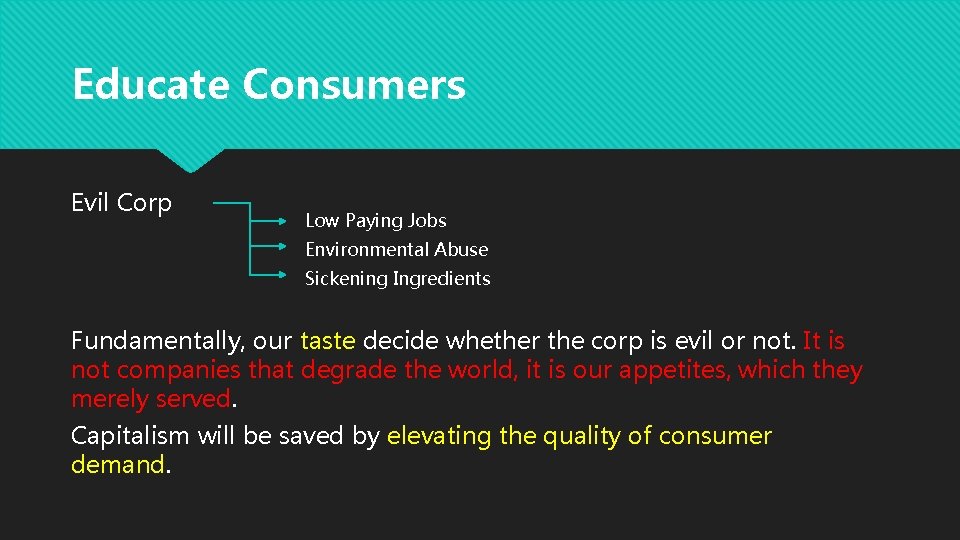 Educate Consumers

Evil Corp

Low Paying Jobs
Environmental Abuse
Sickening Ingredients

Fundamentally, our taste decide whether the corp is evil or not. It is not companies that degrade the world, it is our appetites, which they merely served.

Capitalism will be saved by elevating the quality of consumer demand.